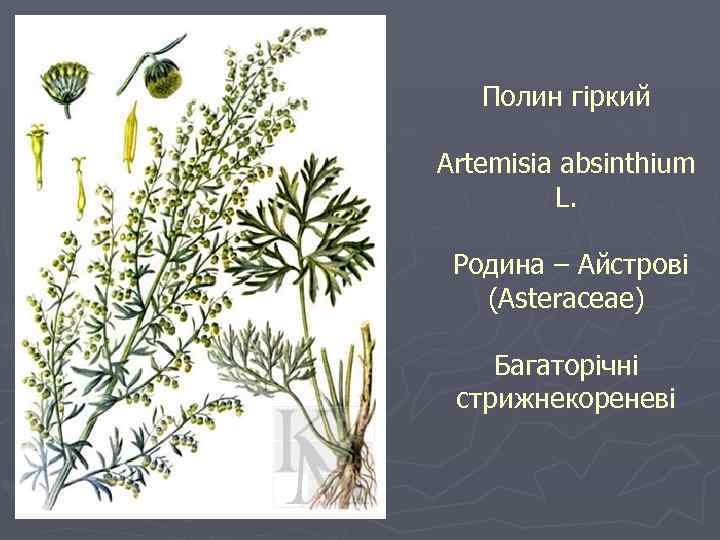 Полин гіркий

Artemisia absinthium L.

Родина – Айстрові (Asteraceae)

Багаторічні стрижнекореневі

KN